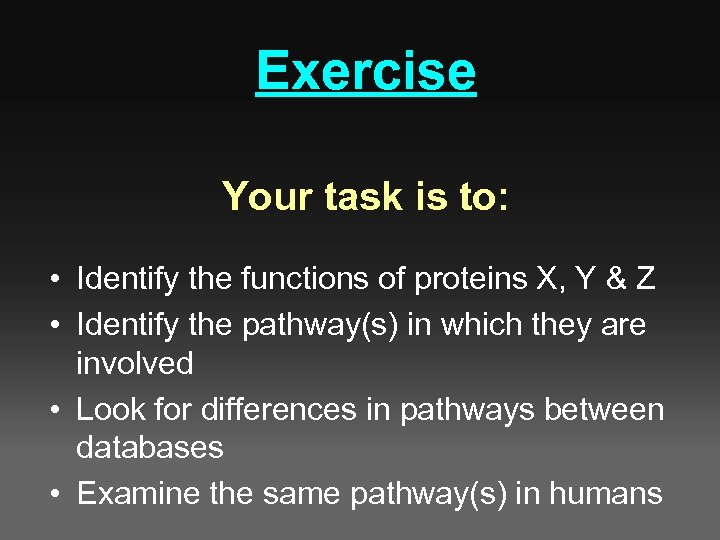 Exercise

Your task is to:

• Identify the functions of proteins X, Y & Z
• Identify the pathway(s) in which they are involved
• Look for differences in pathways between databases
• Examine the same pathway(s) in humans